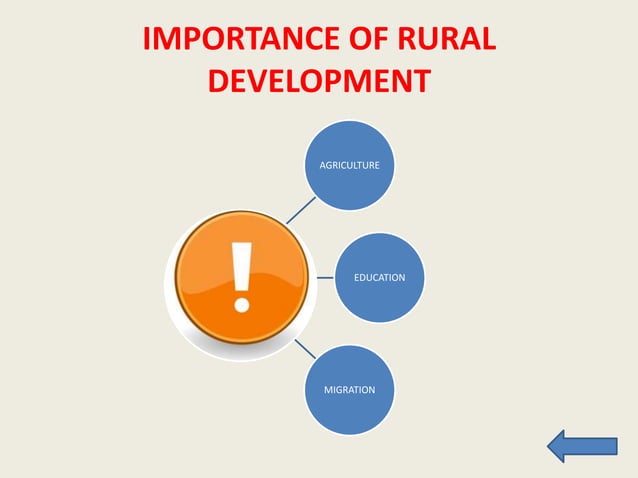 IMPORTANCE OF RURAL DEVELOPMENT

!

AGRICULTURE

EDUCATION

MIGRATION